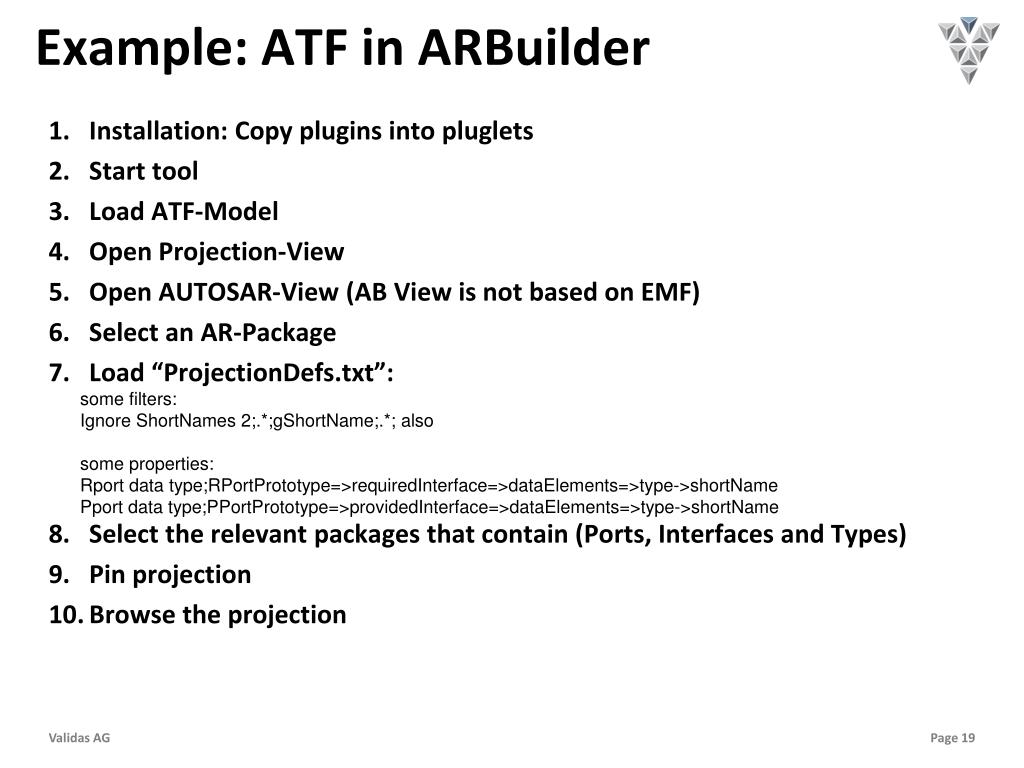 Example: ATF in ARBuilder

1. Installation: Copy plugins into pluglets
2. Start tool
3. Load ATF-Model
4. Open Projection-View
5. Open AUTOSAR-View (AB View is not based on EMF)
6. Select an AR-Package
7. Load “ProjectionDefs.txt”:
some filters:
Ignore ShortNames 2;.*;gShortName;.*; also

some properties:
Rport data type;RPortPrototype=>requiredInterface=>dataElements=>type->shortName
Pport data type;PPortPrototype=>providedInterface=>dataElements=>type->shortName
8. Select the relevant packages that contain (Ports, Interfaces and Types)
9. Pin projection
10. Browse the projection

Validas AG

Page 19